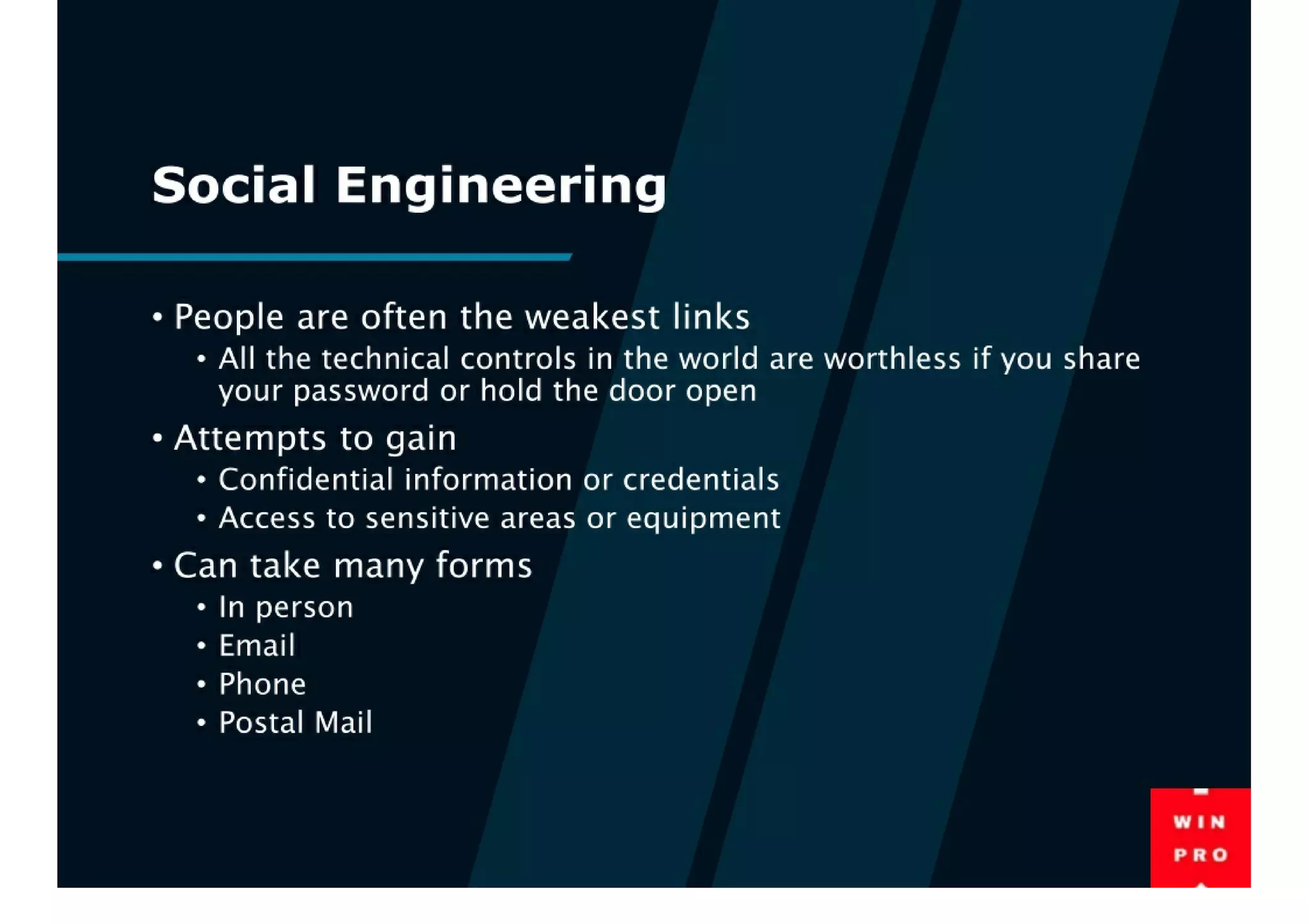 Social Engineering

• People are often the weakest links
  • All the technical controls in the world are worthless if you share your password or hold the door open
• Attempts to gain
  • Confidential information or credentials
  • Access to sensitive areas or equipment
• Can take many forms
  • In person
  • Email
  • Phone
  • Postal Mail

WIN
PRO